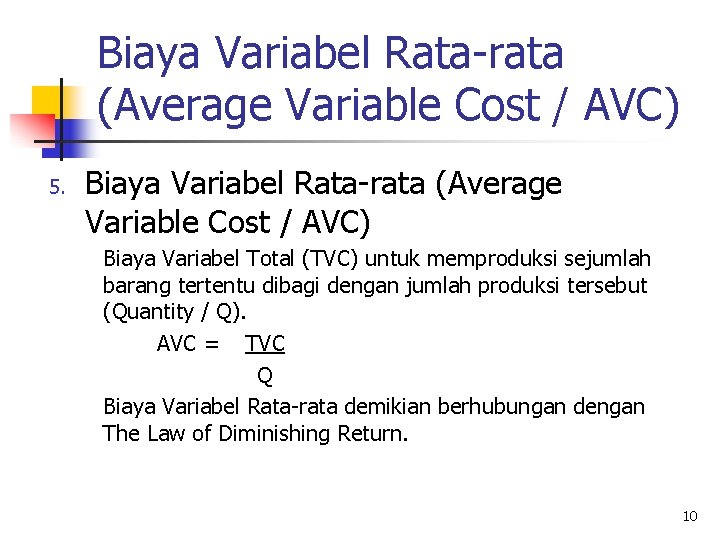 Biaya Variabel Rata-rata (Average Variable Cost / AVC)

5. Biaya Variabel Rata-rata (Average Variable Cost / AVC)

Biaya Variabel Total (TVC) untuk memproduksi sejumlah barang tertentu dibagi dengan jumlah produksi tersebut (Quantity / Q).

$AVC = \frac{TVC}{Q}$

Biaya Variabel Rata-rata demikian berhubungan dengan The Law of Diminishing Return.

10